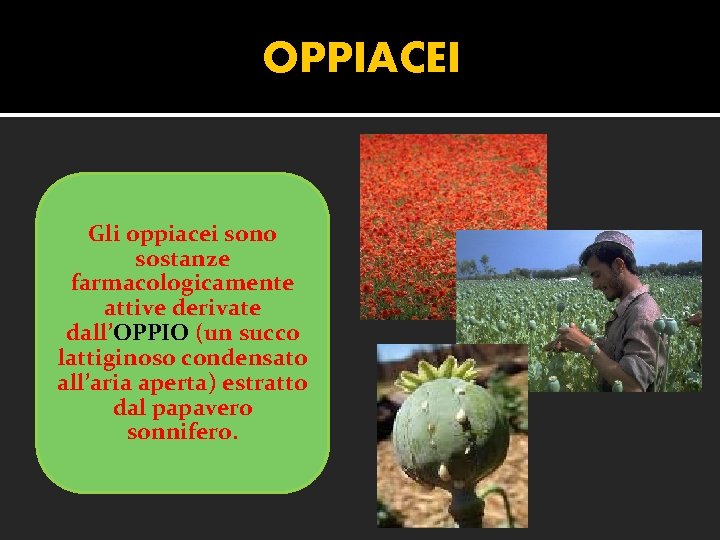 OPPIACEI

Gli oppiacei sono sostanze farmacologicamente attive derivate dall'OPPIO (un succo lattiginoso condensato all'aria aperta) estratto dal papavero sonnifero.